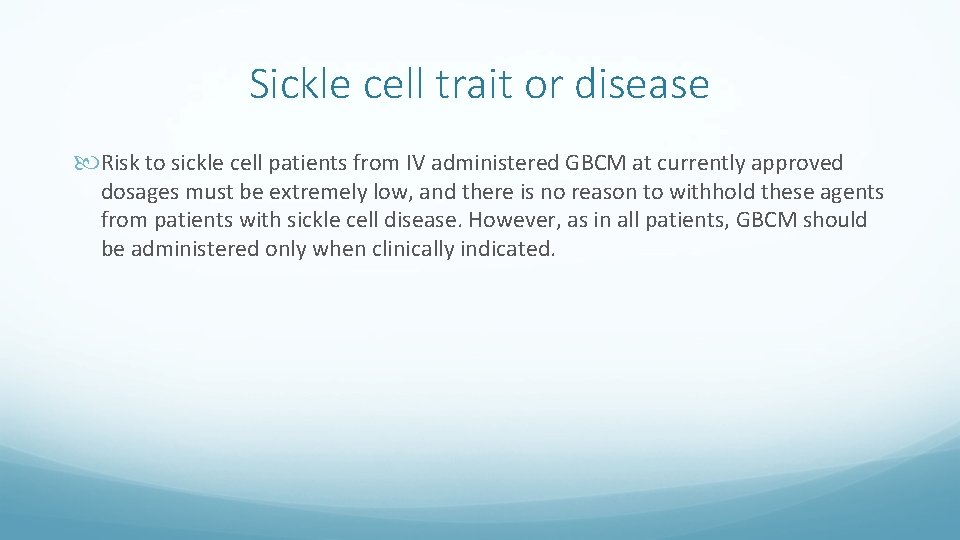 Sickle cell trait or disease

Risk to sickle cell patients from IV administered GBCM at currently approved dosages must be extremely low, and there is no reason to withhold these agents from patients with sickle cell disease. However, as in all patients, GBCM should be administered only when clinically indicated.